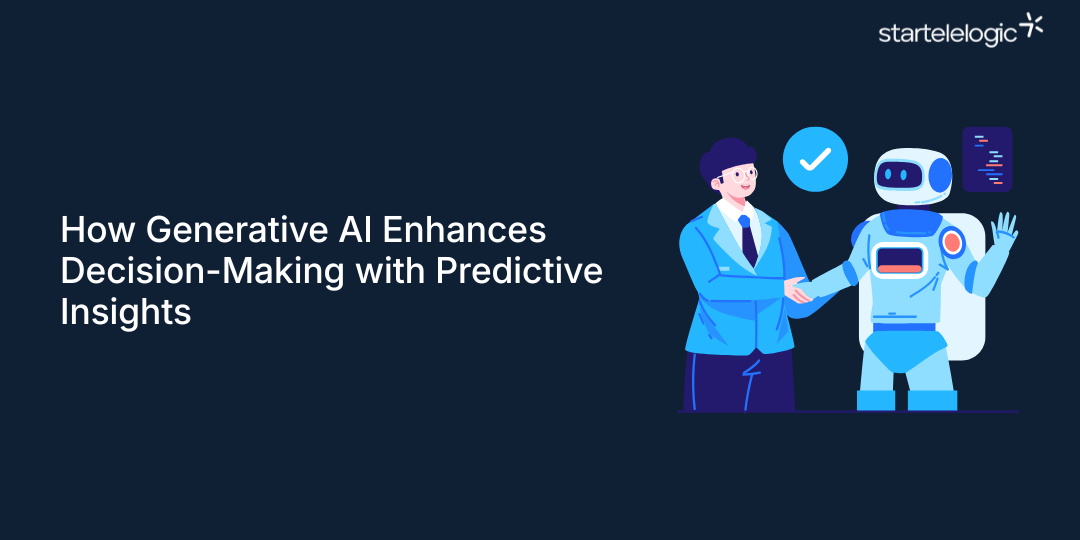 startelelogic

How Generative AI Enhances Decision-Making with Predictive Insights